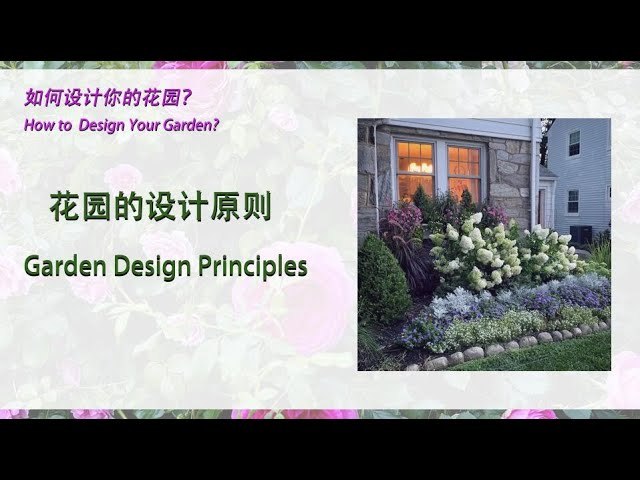 如何设计你的花园?
How to Design Your Garden?

花园的设计原则

Garden Design Principles